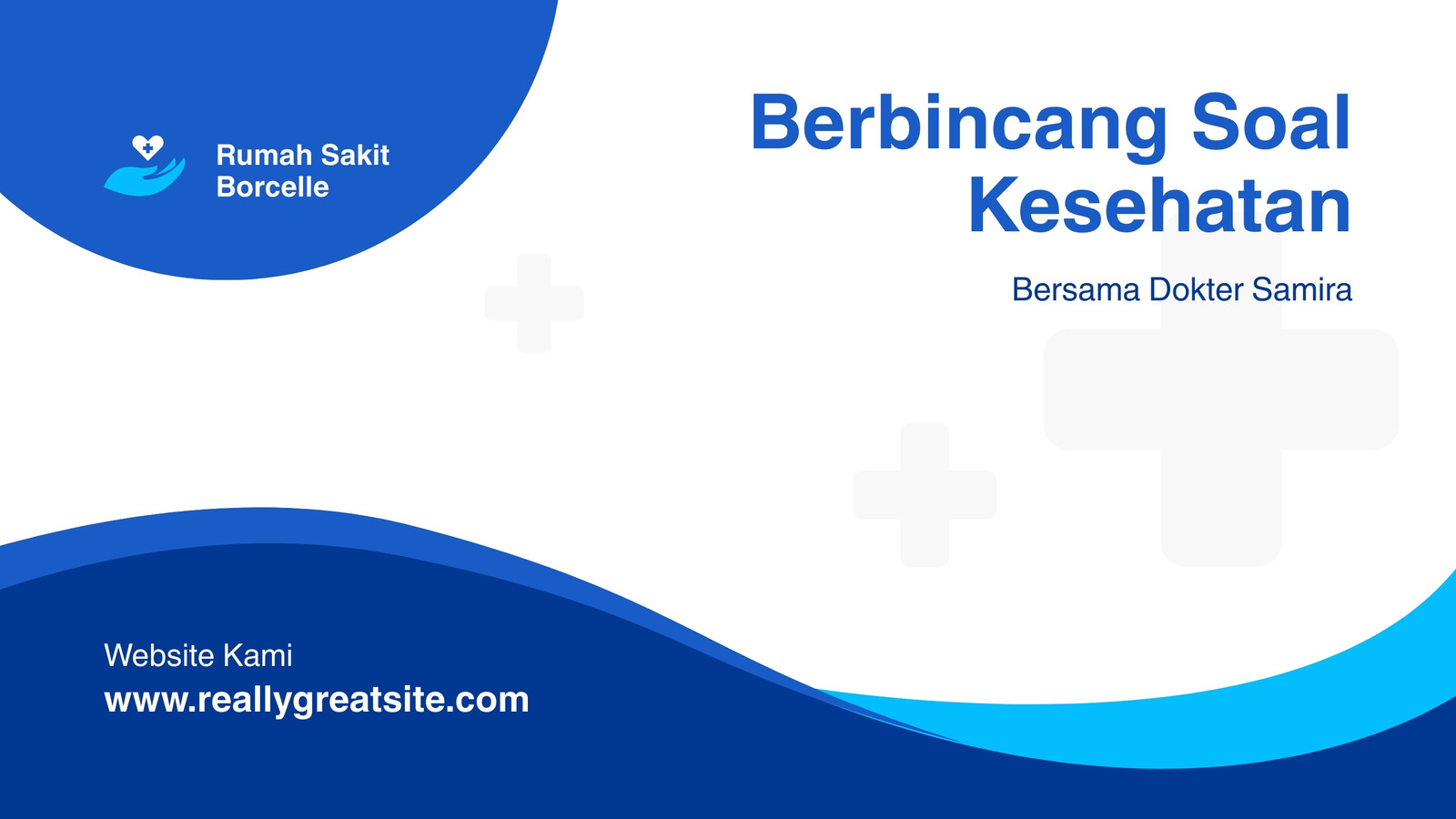 Rumah Sakit
Borcelle

Berbincang Soal Kesehatan

Bersama Dokter Samira

Website Kami
www.reallygreatsite.com